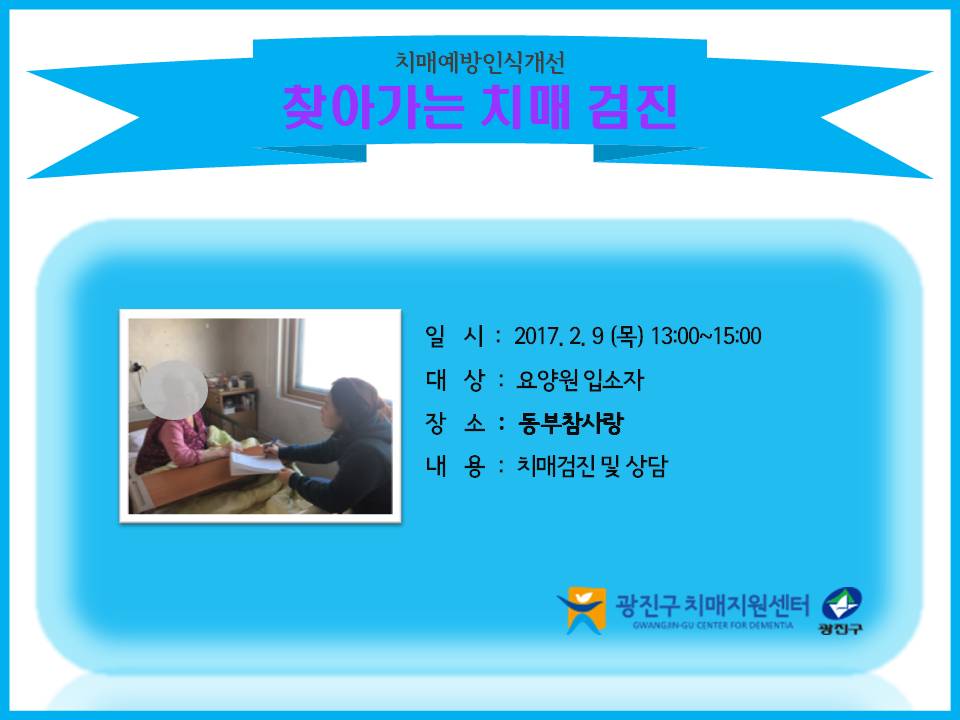 치매예방인식개선

찾아가는 치매 검진

일 시 : 2017. 2. 9 (목) 13:00~15:00

대 상 : 요양원 입소자

장 소 : 동부참사랑

내 용 : 치매검진 및 상담

광진구 치매지원센터
GWANGJIN-GU CENTER FOR DEMENTIA

광진구